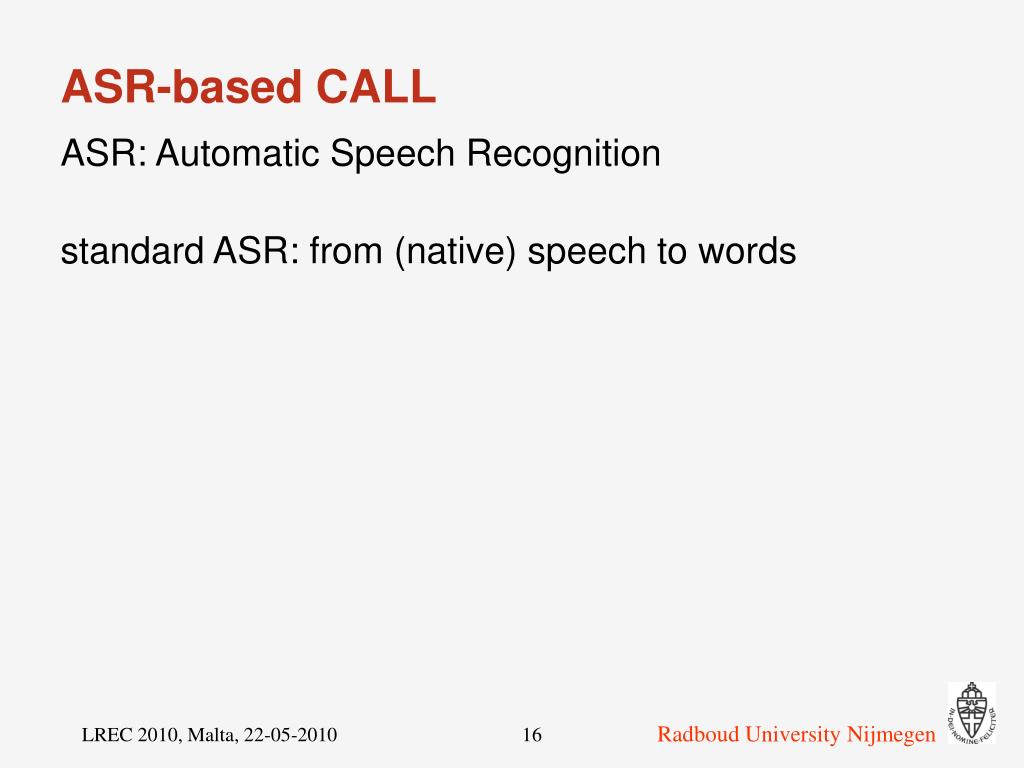 ASR-based CALL

ASR: Automatic Speech Recognition

standard ASR: from (native) speech to words

LREC 2010, Malta, 22-05-2010

16

Radboud University Nijmegen

IN DEI NOMINE FELICITER